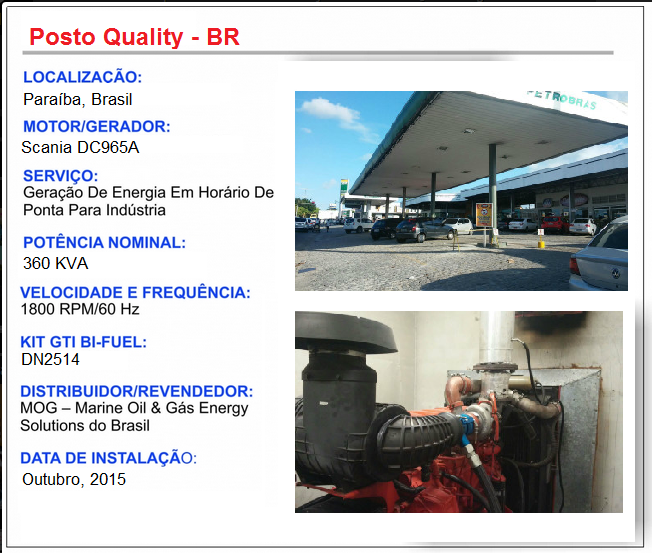 Posto Quality - BR

LOCALIZACÃO:
Paraíba, Brasil

MOTOR/GERADOR:
Scania DC965A

SERVIÇO:
Geração De Energia Em Horário De Ponta Para Indústria

POTÊNCIA NOMINAL:
360 KVA

VELOCIDADE E FREQUÊNCIA:
1800 RPM/60 Hz

KIT GTI BI-FUEL:
DN2514

DISTRIBUIDOR/REVENDEDOR:
MOG – Marine Oil & Gás Energy Solutions do Brasil

DATA DE INSTALAÇÃO:
Outubro, 2015

PETROBRAS